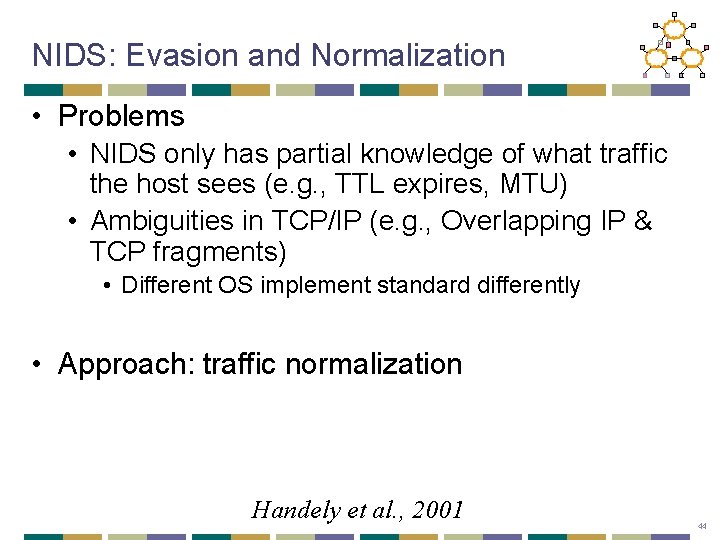 NIDS: Evasion and Normalization

• Problems
  • NIDS only has partial knowledge of what traffic the host sees (e.g., TTL expires, MTU)
  • Ambiguities in TCP/IP (e.g., Overlapping IP & TCP fragments)
    • Different OS implement standard differently

• Approach: traffic normalization

Handely et al., 2001

44